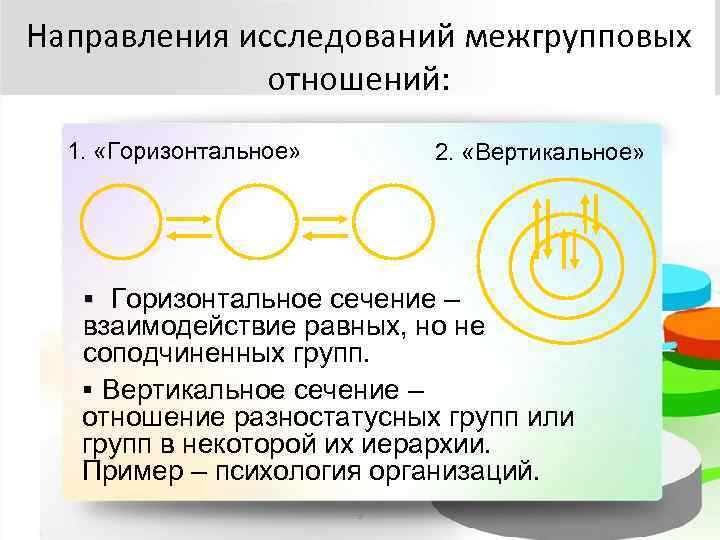 Направления исследований межгрупповых отношений:

1. «Горизонтальное»

2. «Вертикальное»

▪ Горизонтальное сечение – взаимодействие равных, но не соподчиненных групп.

▪ Вертикальное сечение – отношение разностатусных групп или групп в некоторой их иерархии. Пример – психология организаций.